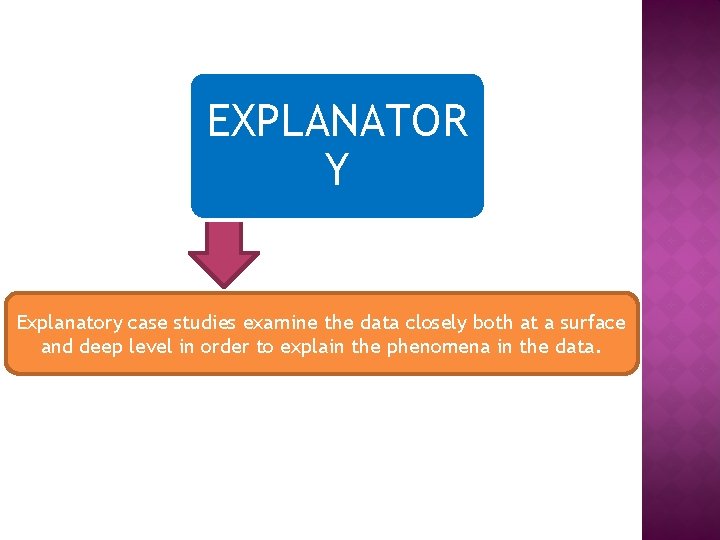 EXPLANATORY

Explanatory case studies examine the data closely both at a surface and deep level in order to explain the phenomena in the data.